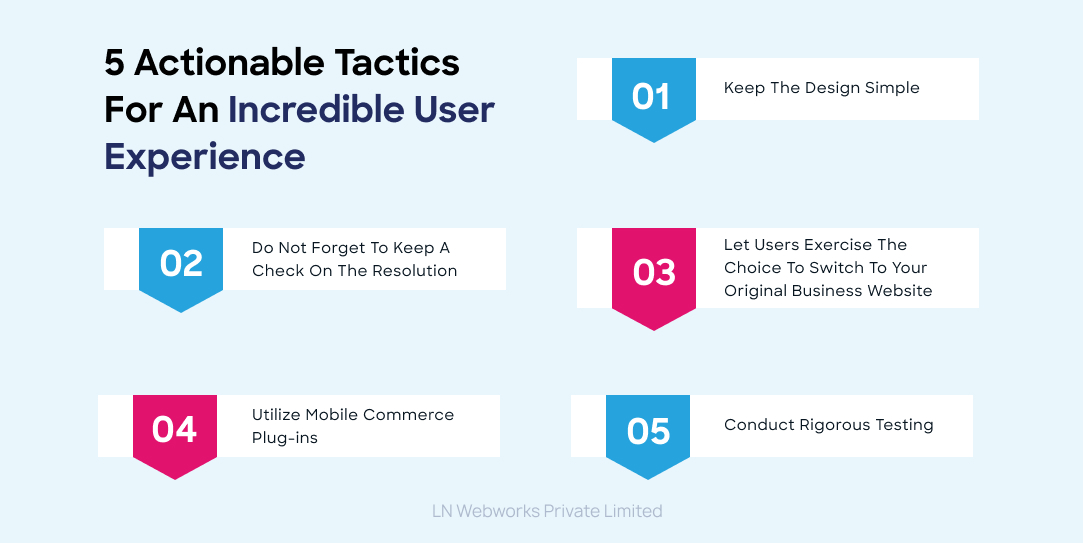 5 Actionable Tactics For An Incredible User Experience

01 Keep The Design Simple

02 Do Not Forget To Keep A Check On The Resolution

03 Let Users Exercise The Choice To Switch To Your Original Business Website

04 Utilize Mobile Commerce Plug-ins

05 Conduct Rigorous Testing

LN Webworks Private Limited